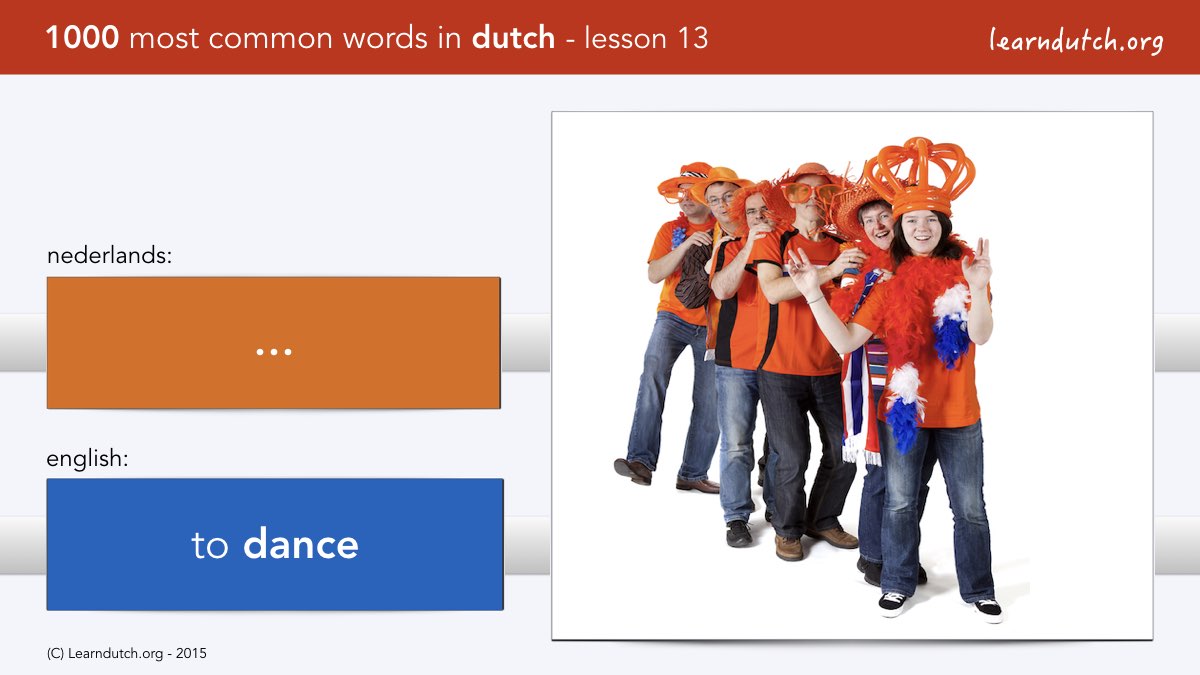 1000 most common words in dutch - lesson 13

learndutch.org

nederlands:

...

english:

to dance

(C) Learndutch.org - 2015